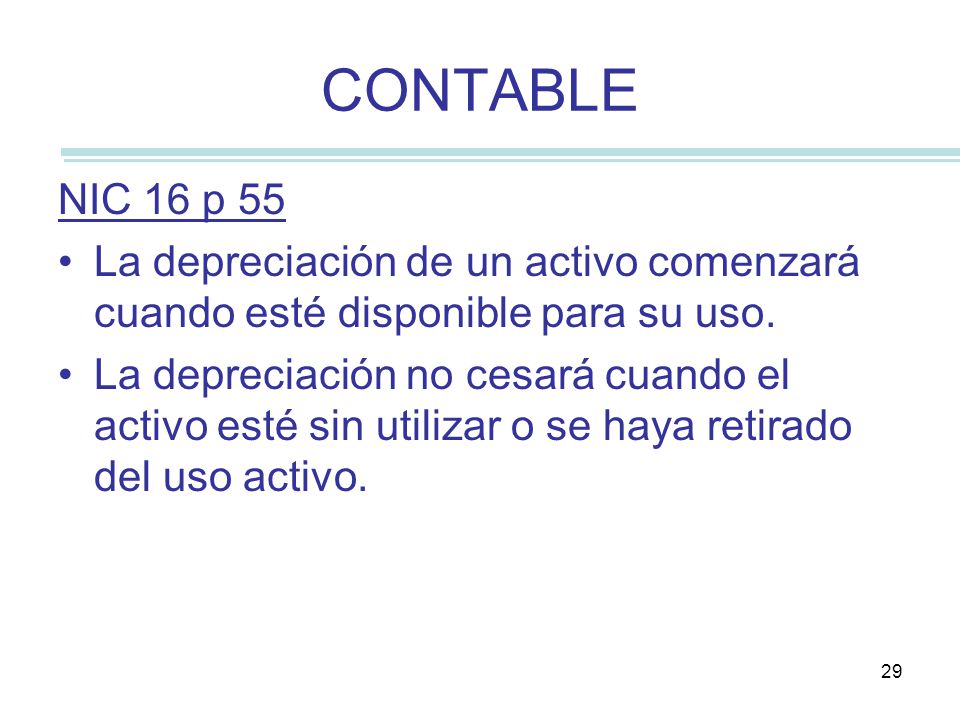 CONTABLE

NIC 16 p 55

• La depreciación de un activo comenzará cuando esté disponible para su uso.
• La depreciación no cesará cuando el activo esté sin utilizar o se haya retirado del uso activo.

29